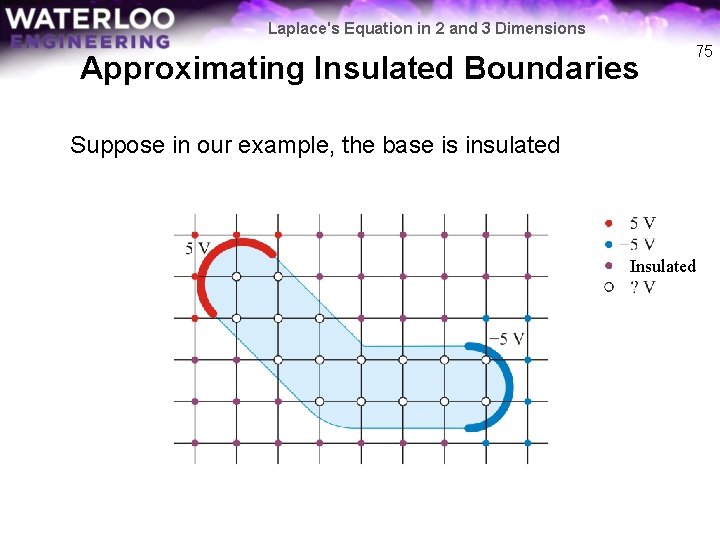 WATERLOO ENGINEERING

Laplace's Equation in 2 and 3 Dimensions

75

Approximating Insulated Boundaries

Suppose in our example, the base is insulated

5 V

−5 V

5 V
−5 V
Insulated
? V